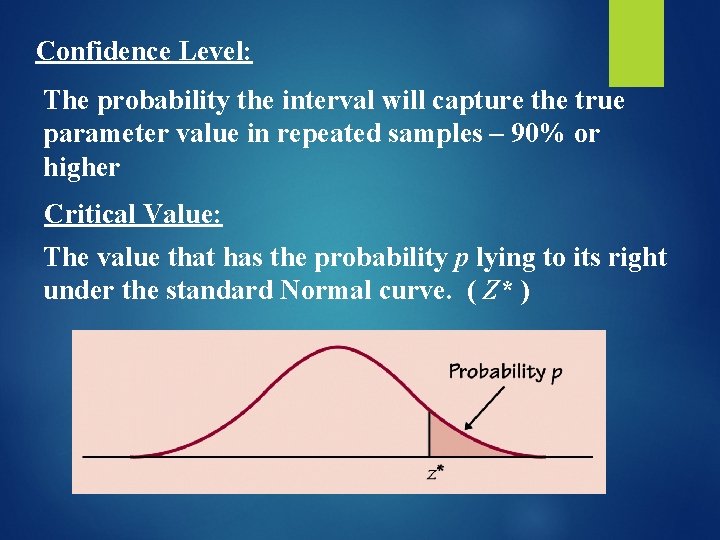 Confidence Level:

The probability the interval will capture the true parameter value in repeated samples – 90% or higher

Critical Value:

The value that has the probability $p$ lying to its right under the standard Normal curve. ( $Z^*$ )

Probability $p$

$z^*$